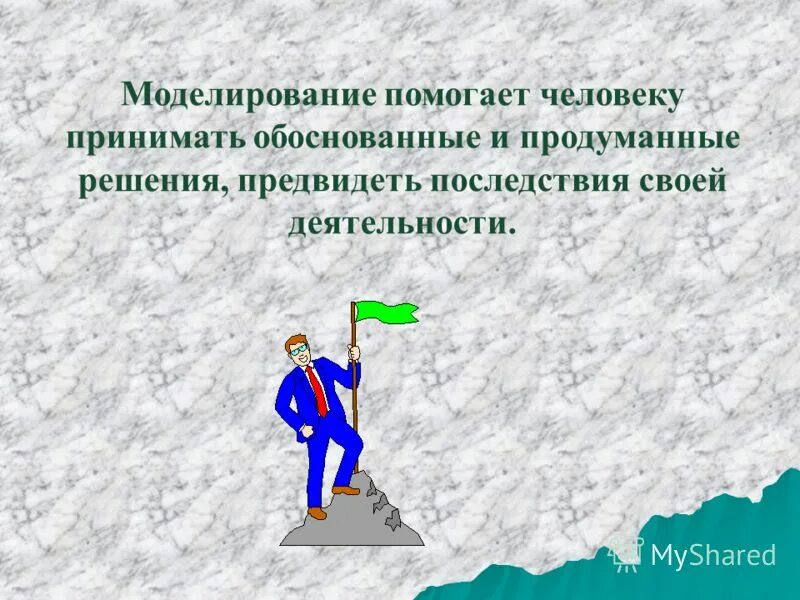 Моделирование помогает человеку принимать обоснованные и продуманные решения, предвидеть последствия своей деятельности.

MyShared